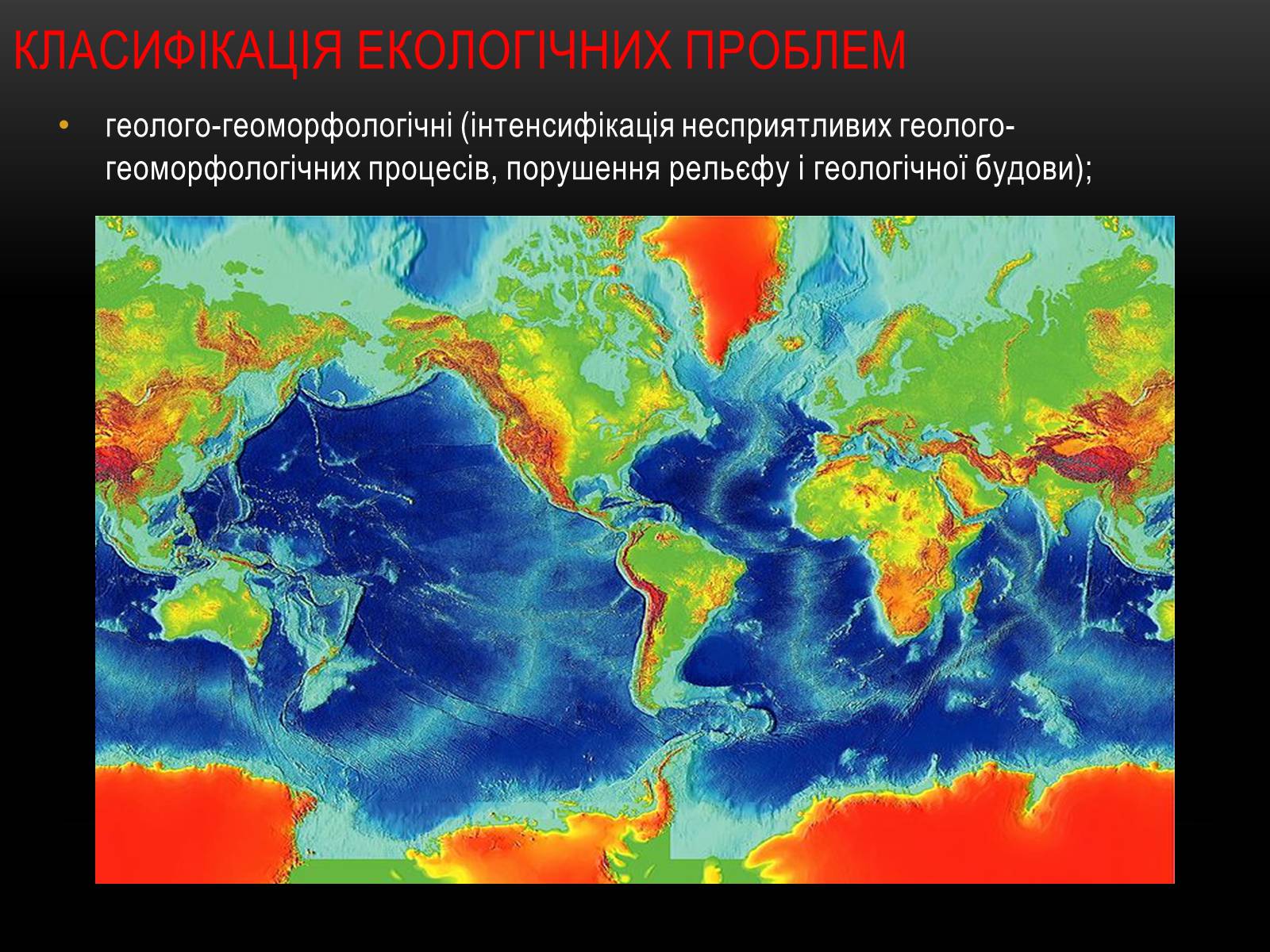 КЛАСИФІКАЦІЯ ЕКОЛОГІЧНИХ ПРОБЛЕМ

• геолого-геоморфологічні (інтенсифікація несприятливих геолого-геоморфологічних процесів, порушення рельєфу і геологічної будови);